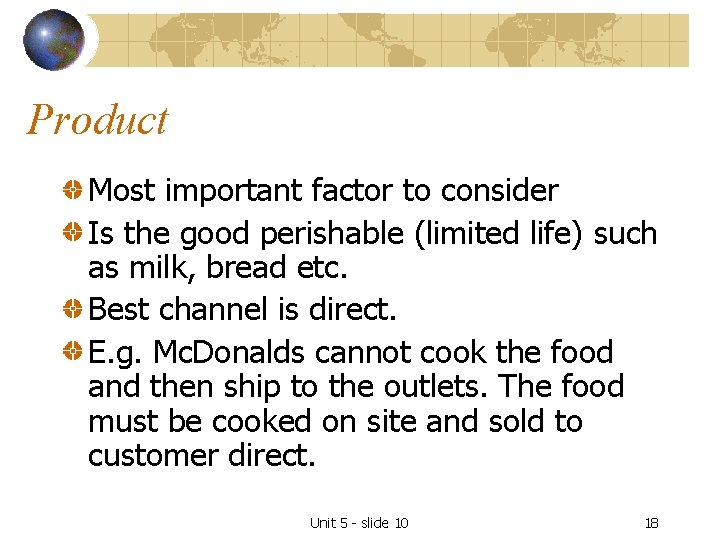 Product

Most important factor to consider

Is the good perishable (limited life) such as milk, bread etc.

Best channel is direct.

E.g. McDonalds cannot cook the food and then ship to the outlets. The food must be cooked on site and sold to customer direct.

Unit 5 - slide 10

18